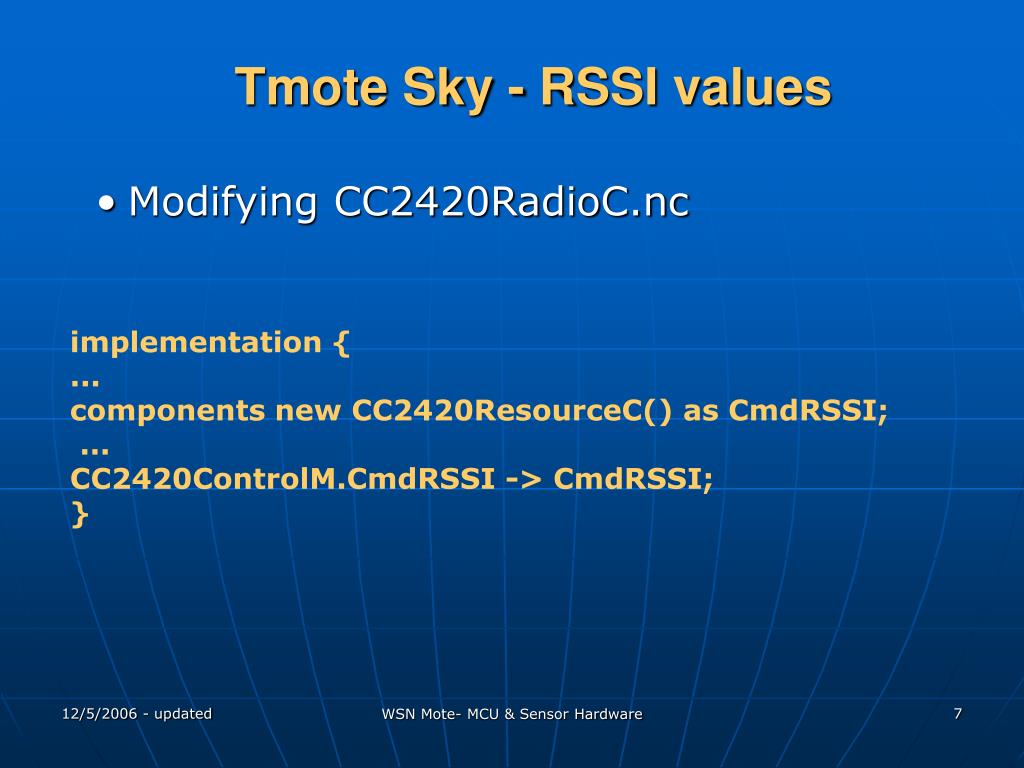 Tmote Sky - RSSI values

• Modifying CC2420RadioC.nc

implementation {
…
components new CC2420ResourceC() as CmdRSSI;
…
CC2420ControlM.CmdRSSI -> CmdRSSI;
}

12/5/2006 - updated

WSN Mote- MCU & Sensor Hardware

7